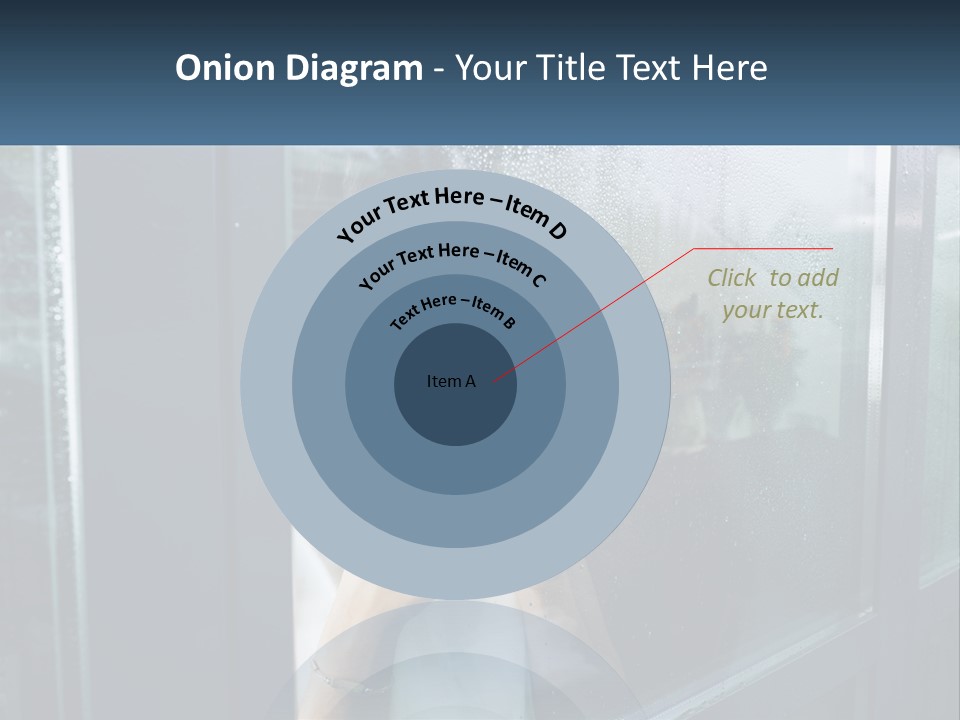 Onion Diagram - Your Title Text Here

Your Text Here – Item D

Your Text Here – Item C

Text Here – Item B

Item A

Click to add your text.